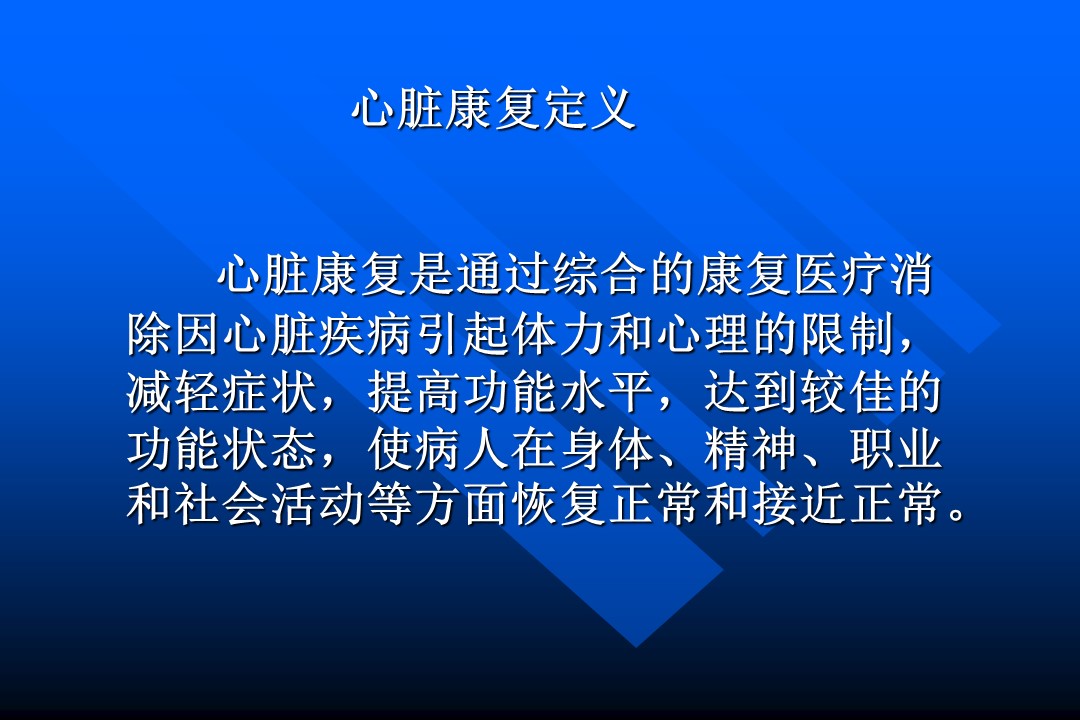 心脏康复定义

心脏康复是通过综合的康复医疗消除因心脏疾病引起体力和心理的限制，减轻症状，提高功能水平，达到较佳的功能状态，使病人在身体、精神、职业和社会活动等方面恢复正常和接近正常。